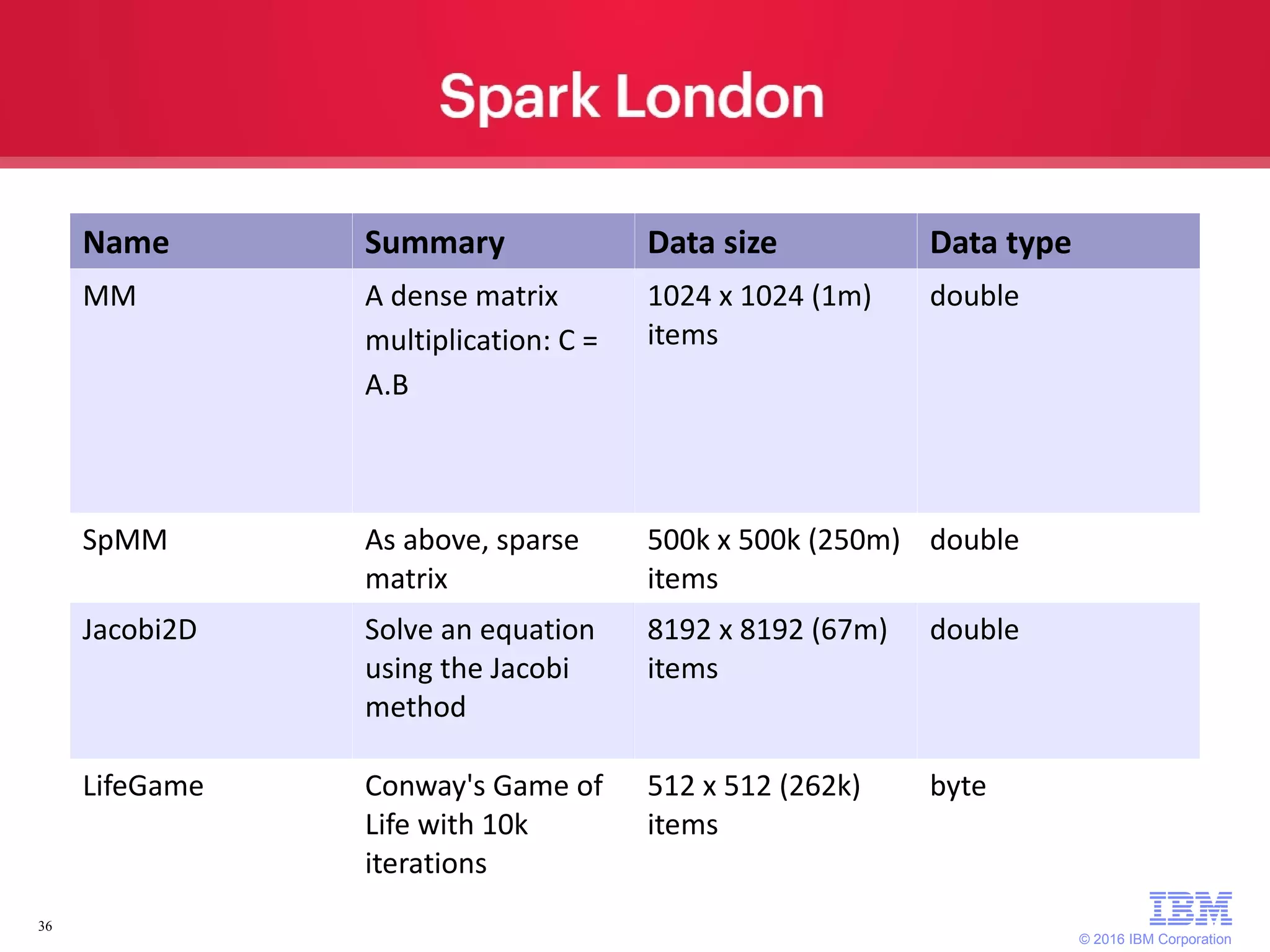 Spark London

| Name | Summary | Data size | Data type |
|---|---|---|---|
| MM | A dense matrix multiplication: C = A.B | 1024 x 1024 (1m) items | double |
| SpMM | As above, sparse matrix | 500k x 500k (250m) items | double |
| Jacobi2D | Solve an equation using the Jacobi method | 8192 x 8192 (67m) items | double |
| LifeGame | Conway's Game of Life with 10k iterations | 512 x 512 (262k) items | byte |

36

IBM

© 2016 IBM Corporation